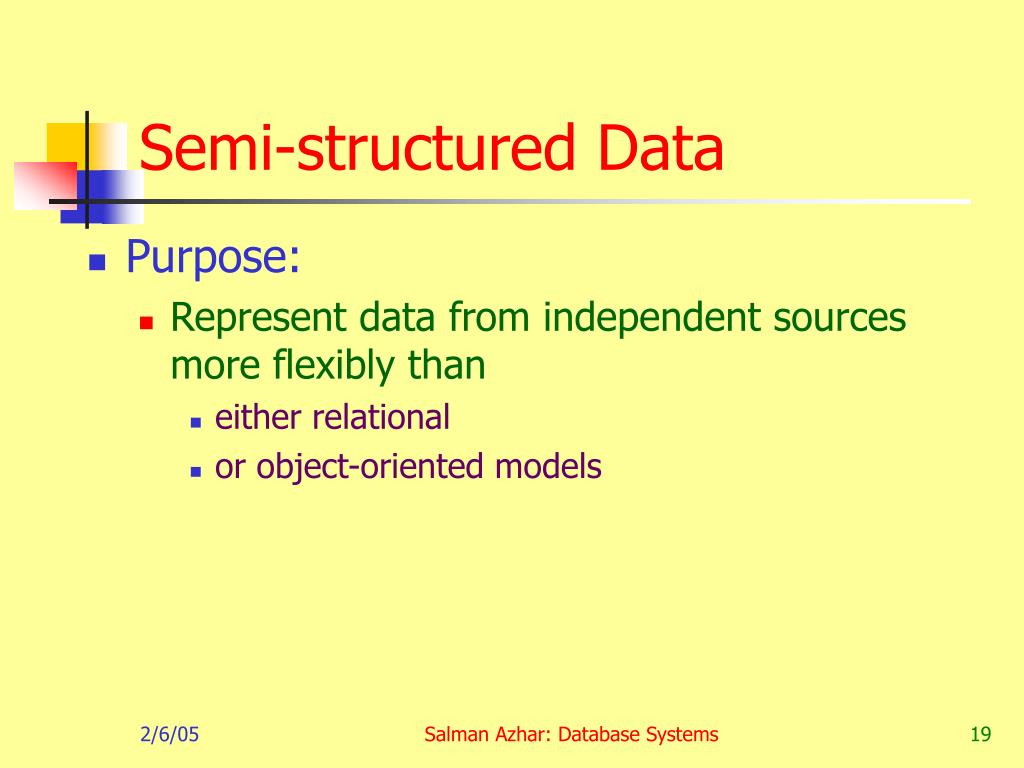 Semi-structured Data

Purpose:

Represent data from independent sources more flexibly than

either relational

or object-oriented models

2/6/05

Salman Azhar: Database Systems

19